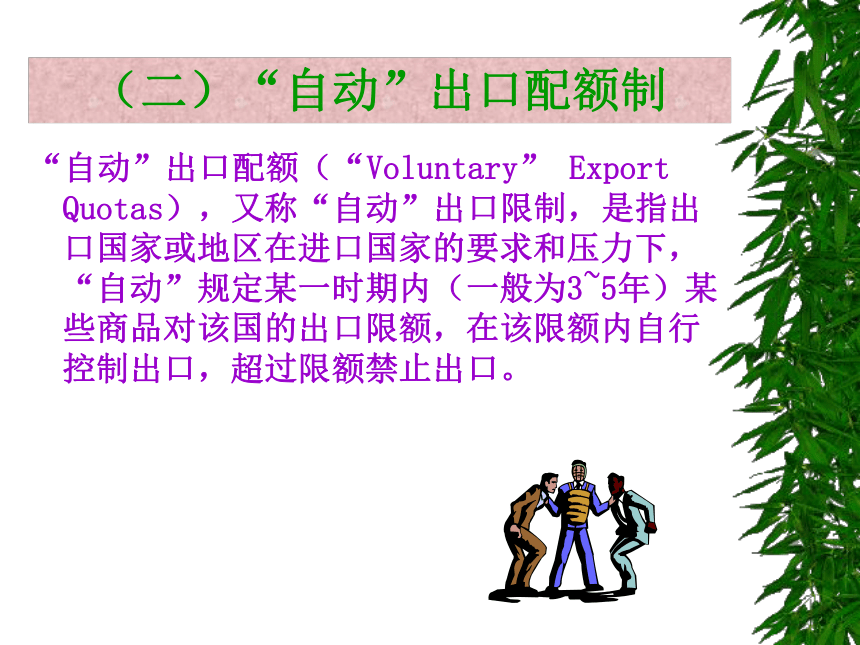 （二）“自动”出口配额制

“自动”出口配额（“Voluntary” Export Quotas），又称“自动”出口限制，是指出口国家或地区在进口国家的要求和压力下，“自动”规定某一时期内（一般为3~5年）某些商品对该国的出口限额，在该限额内自行控制出口，超过限额禁止出口。